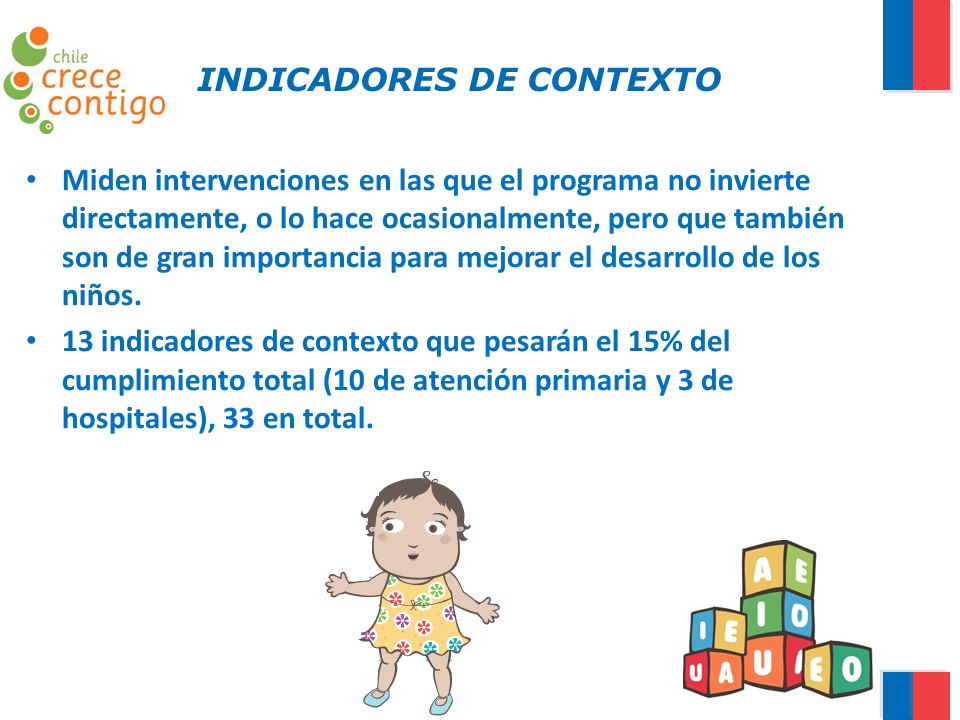 chile crece contigo

INDICADORES DE CONTEXTO

• Miden intervenciones en las que el programa no invierte directamente, o lo hace ocasionalmente, pero que también son de gran importancia para mejorar el desarrollo de los niños.

• 13 indicadores de contexto que pesarán el 15% del cumplimiento total (10 de atención primaria y 3 de hospitales), 33 en total.

A E
I O
I E
U A U I E O